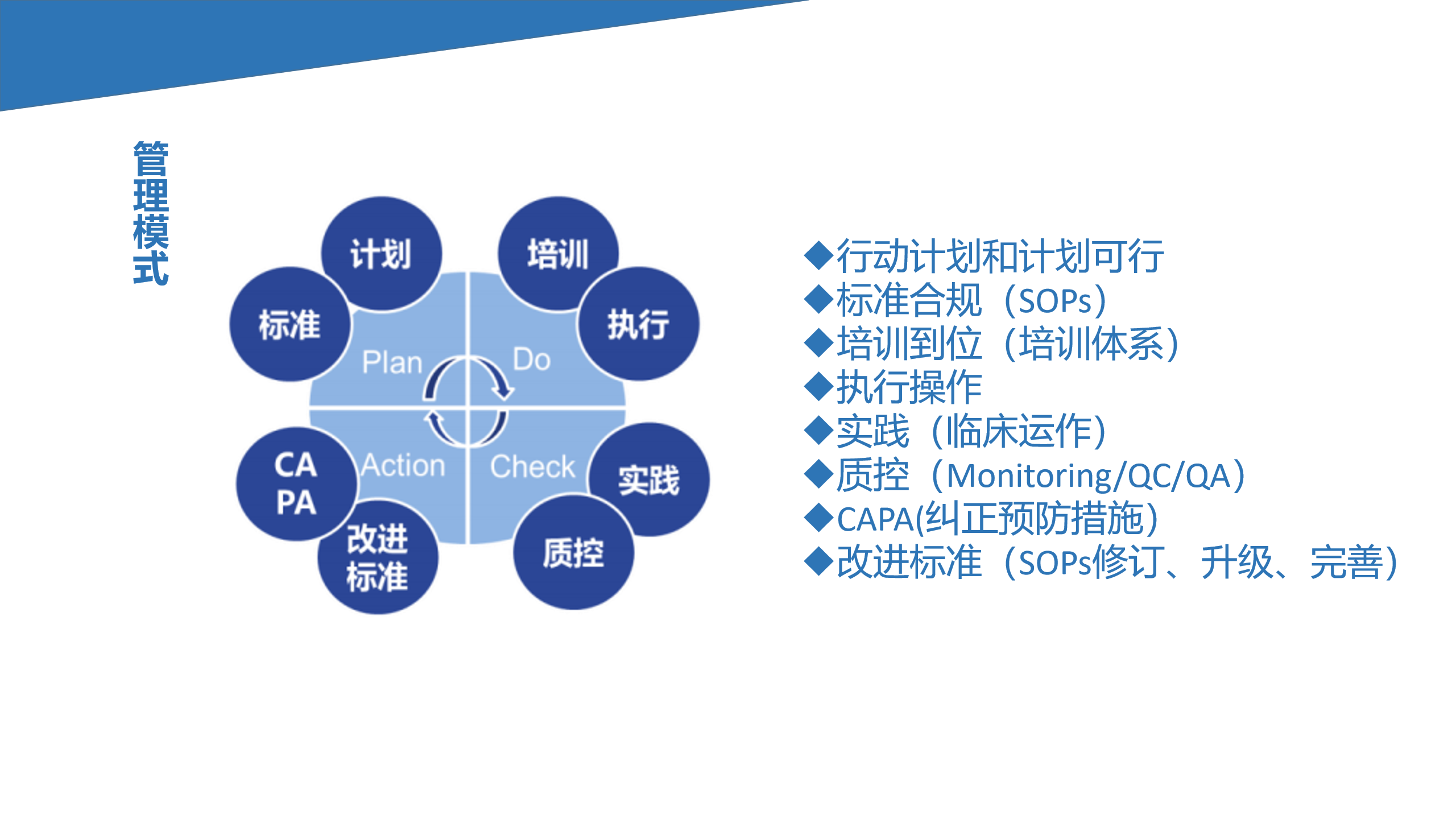 管理模式

计划
培训
标准
执行
Plan
Do
Action
Check
CA PA
实践
改进标准
质控

◆行动计划和计划可行
◆标准合规（SOPs）
◆培训到位（培训体系）
◆执行操作
◆实践（临床运作）
◆质控（Monitoring/QC/QA）
◆CAPA(纠正预防措施）
◆改进标准（SOPs修订、升级、完善）